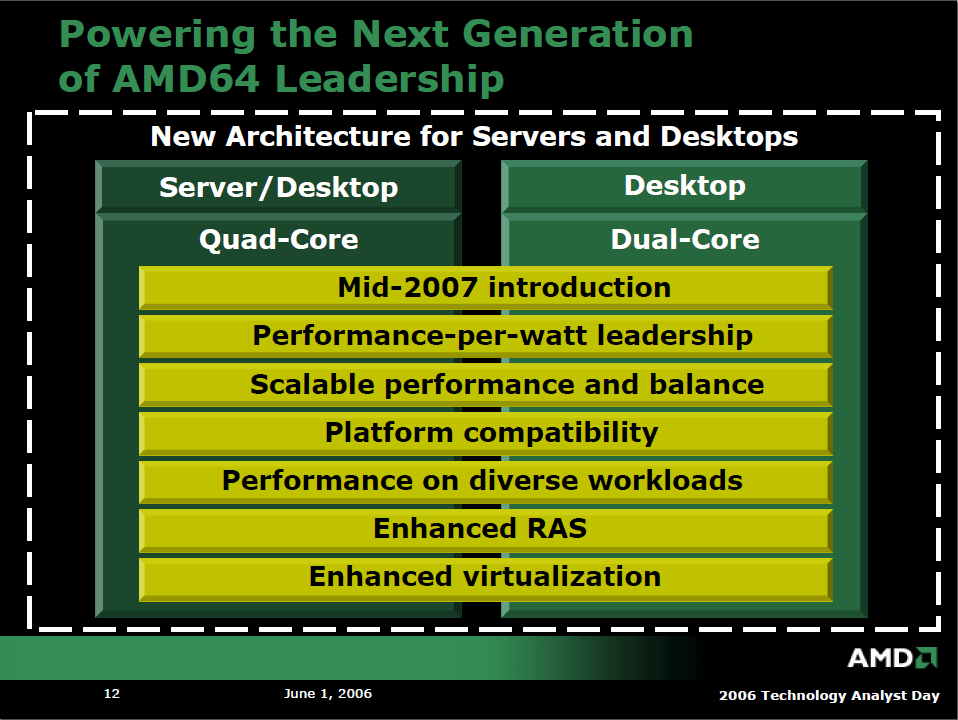 Powering the Next Generation of AMD64 Leadership

New Architecture for Servers and Desktops

Server/Desktop

Quad-Core

Desktop

Dual-Core

Mid-2007 introduction

Performance-per-watt leadership

Scalable performance and balance

Platform compatibility

Performance on diverse workloads

Enhanced RAS

Enhanced virtualization

AMD

12

June 1, 2006

2006 Technology Analyst Day